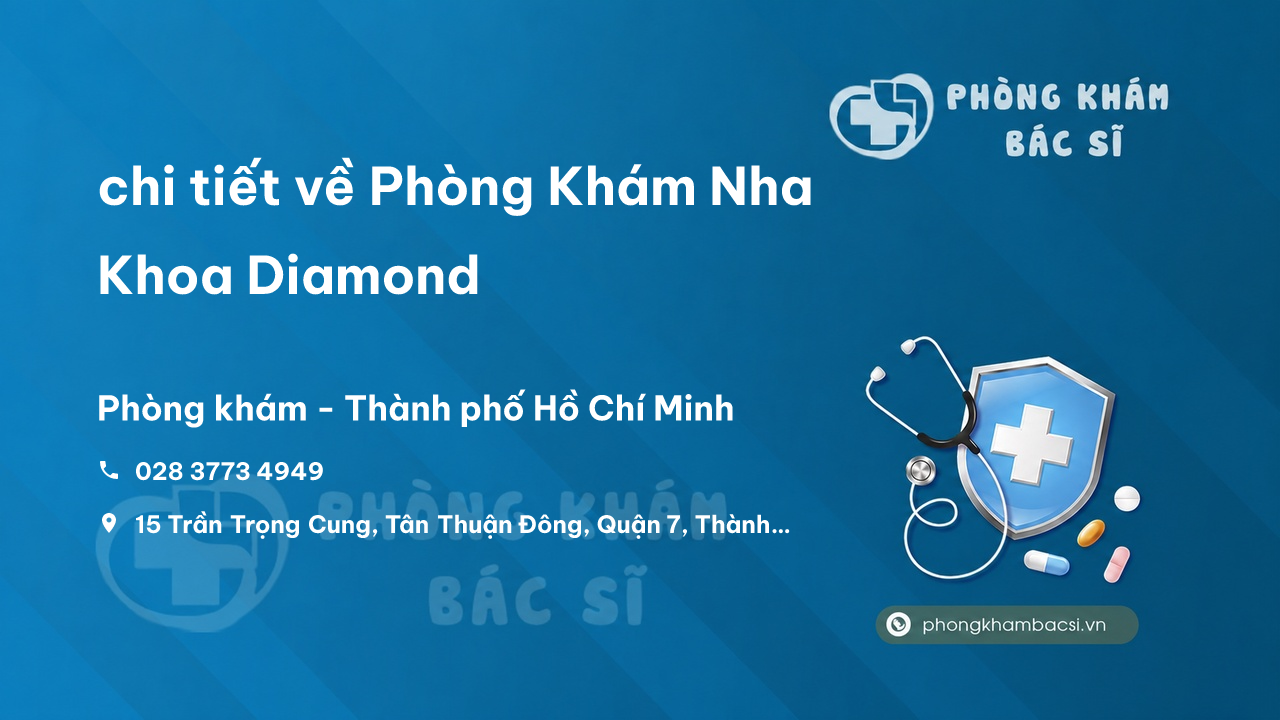 PHÒNG KHÁM BÁC SĨ

chi tiết về Phòng Khám Nha Khoa Diamond

Phòng khám - Thành phố Hồ Chí Minh

028 3773 4949

15 Trần Trọng Cung, Tân Thuận Đông, Quận 7, Thành...

PHÒNG KHÁM BÁC SĨ

phongkhambacsi.vn